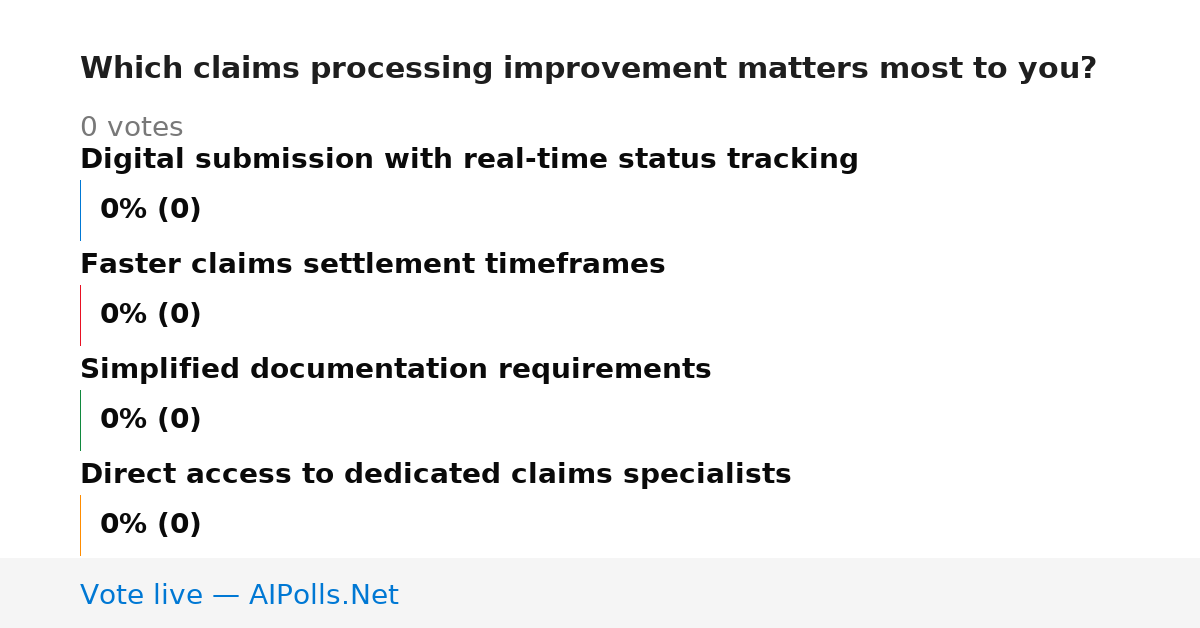 Which claims processing improvement matters most to you?

0 votes

Digital submission with real-time status tracking

0% (0)

Faster claims settlement timeframes

0% (0)

Simplified documentation requirements

0% (0)

Direct access to dedicated claims specialists

0% (0)

Vote live — AIPolls.Net